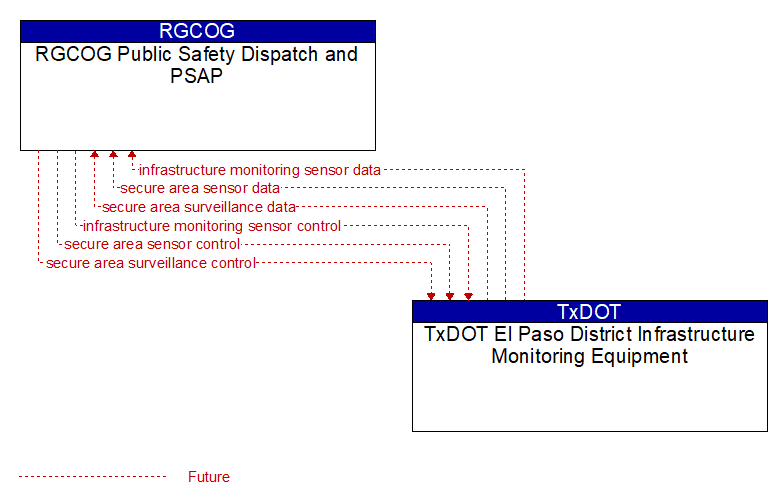 RGCOG
RGCOG Public Safety Dispatch and PSAP

infrastructure monitoring sensor data
secure area sensor data
secure area surveillance data
infrastructure monitoring sensor control
secure area sensor control
secure area surveillance control

TxDOT
TxDOT El Paso District Infrastructure Monitoring Equipment

Future